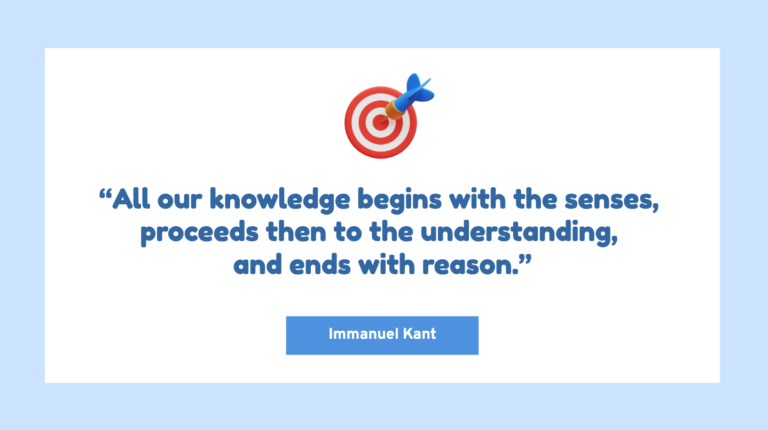 “All our knowledge begins with the senses, proceeds then to the understanding, and ends with reason.”

Immanuel Kant